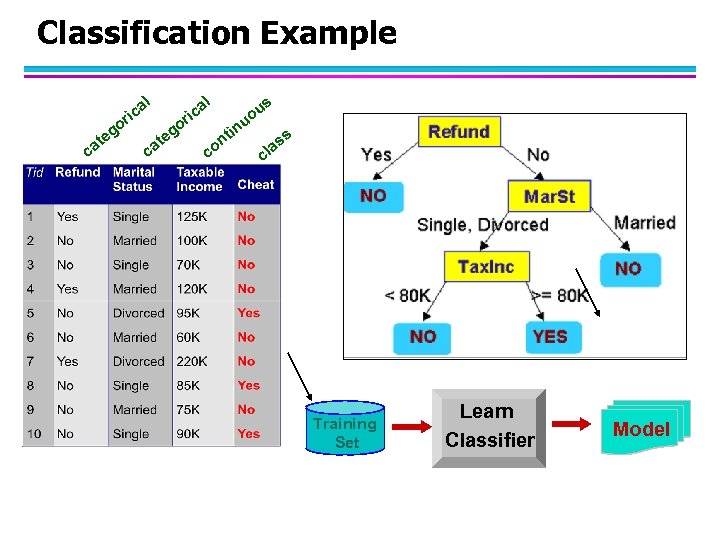 Classification Example

categorical categorical continuous class

| Tid | Refund | Marital Status | Taxable Income | Cheat |
|---|---|---|---|---|
| 1 | Yes | Single | 125K | No |
| 2 | No | Married | 100K | No |
| 3 | No | Single | 70K | No |
| 4 | Yes | Married | 120K | No |
| 5 | No | Divorced | 95K | Yes |
| 6 | No | Married | 60K | No |
| 7 | Yes | Divorced | 220K | No |
| 8 | No | Single | 85K | Yes |
| 9 | No | Married | 75K | No |
| 10 | No | Single | 90K | Yes |

Refund
Yes
No
NO
MarSt
Single, Divorced
Married
TaxInc
NO
< 80K
>= 80K
NO
YES

Training Set
Learn Classifier
Model